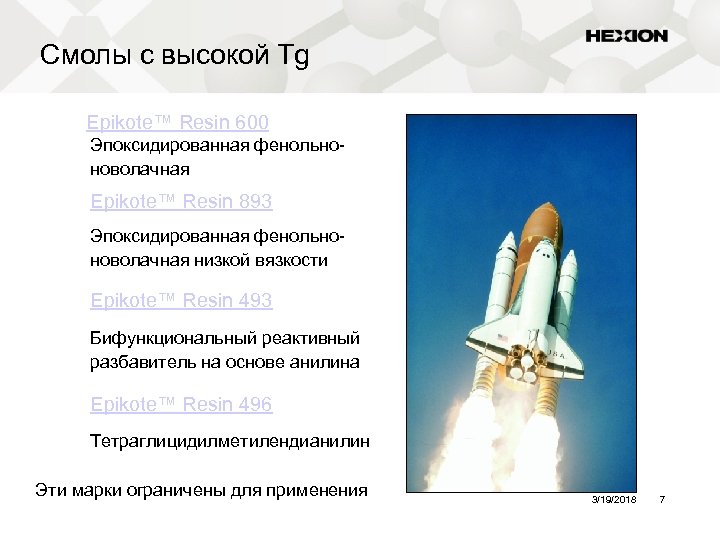 HEXION

Смолы с высокой Tg

Epikote™ Resin 600
Эпоксидированная фенольно-новолачная

Epikote™ Resin 893
Эпоксидированная фенольно-новолачная низкой вязкости

Epikote™ Resin 493
Бифункциональный реактивный разбавитель на основе анилина

Epikote™ Resin 496
Тетраглицидилметилендианилин

Эти марки ограничены для применения

USA

3/19/2018 7